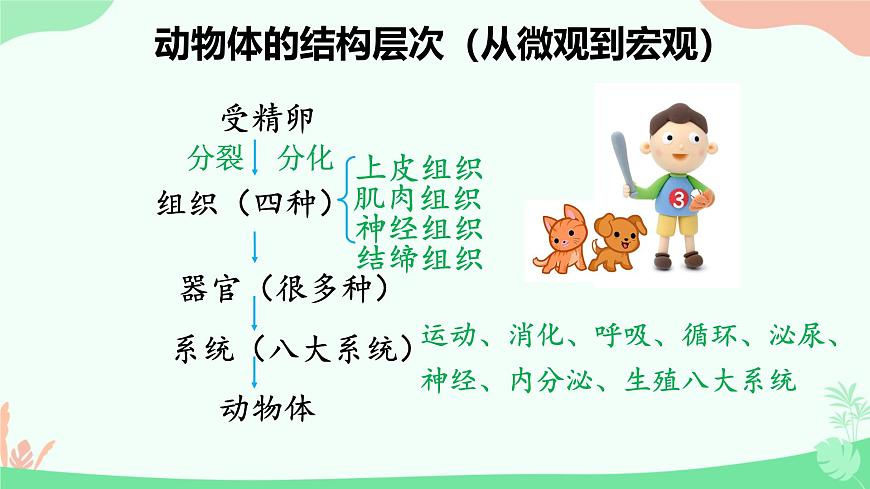 动物体的结构层次（从微观到宏观）

受精卵
分裂 分化
组织（四种）
上皮组织
肌肉组织
神经组织
结缔组织
器官（很多种）
系统（八大系统）
运动、消化、呼吸、循环、泌尿、神经、内分泌、生殖八大系统
动物体

3